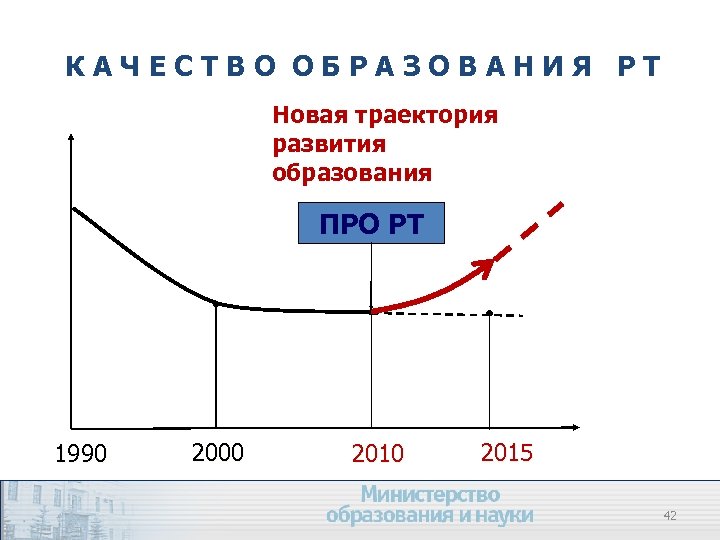 КАЧЕСТВО ОБРАЗОВАНИЯ РТ

Новая траектория развития образования

ПРО РТ

1990
2000
2010
2015

Министерство образования и науки

42